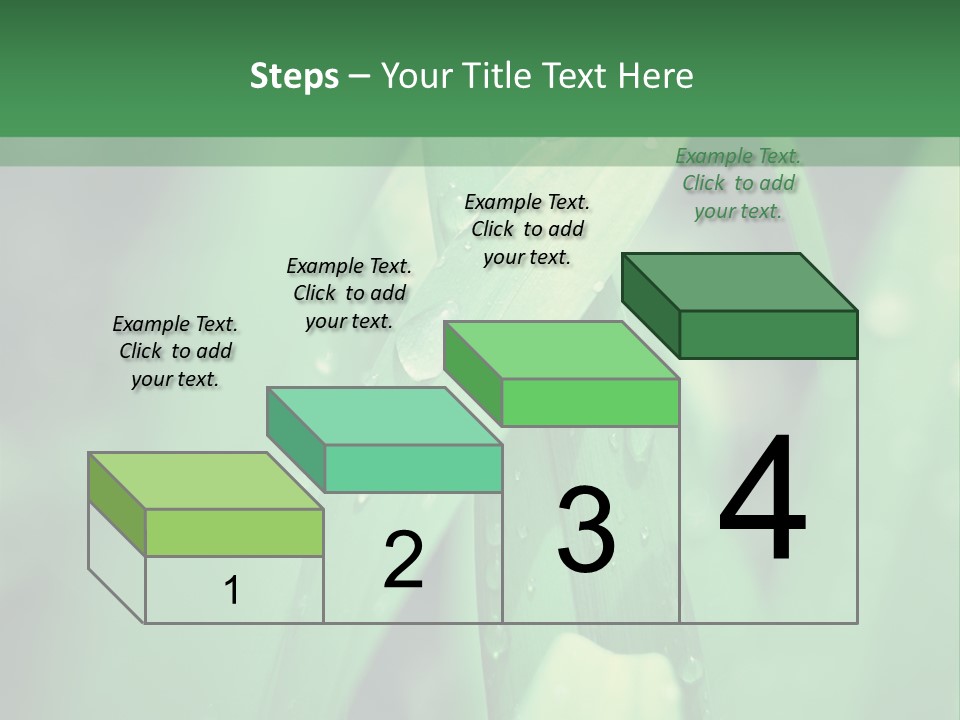 Steps – Your Title Text Here

Example Text. Click to add your text.

Example Text. Click to add your text.

Example Text. Click to add your text.

Example Text. Click to add your text.

1

2

3

4